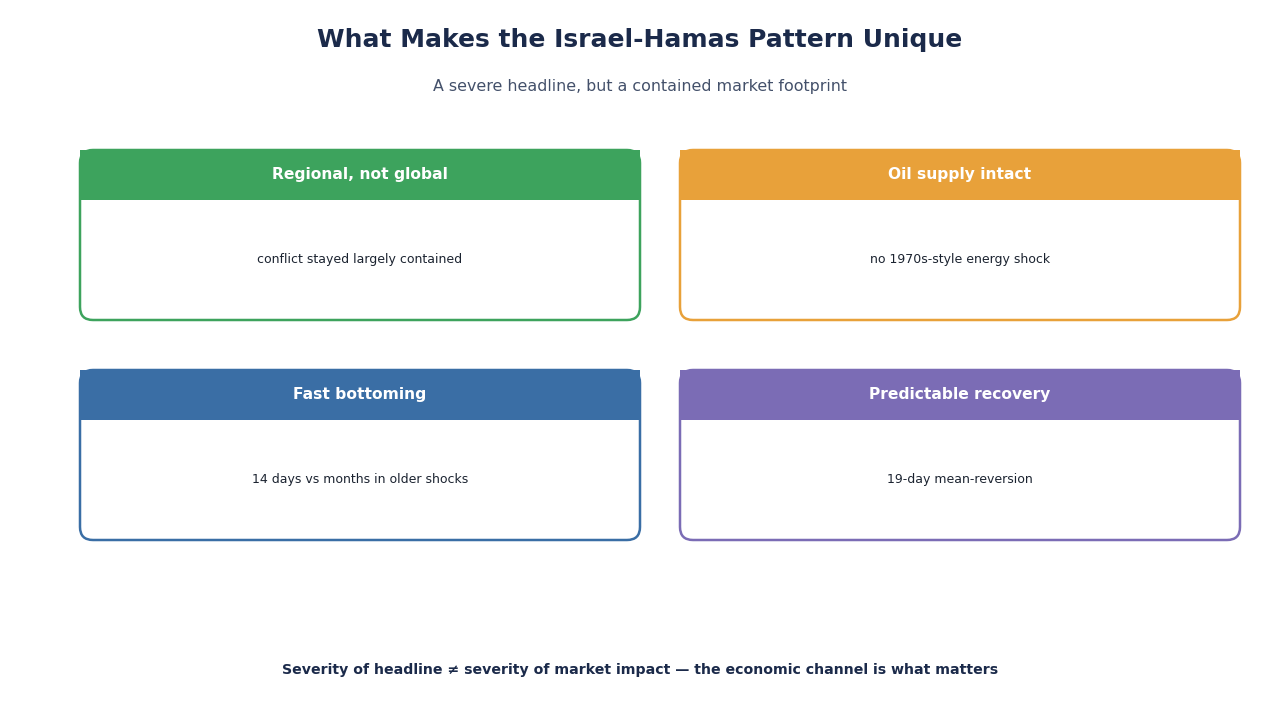 What Makes the Israel-Hamas Pattern Unique

A severe headline, but a contained market footprint

Regional, not global

conflict stayed largely contained

Oil supply intact

no 1970s-style energy shock

Fast bottoming

14 days vs months in older shocks

Predictable recovery

19-day mean-reversion

Severity of headline ≠ severity of market impact — the economic channel is what matters